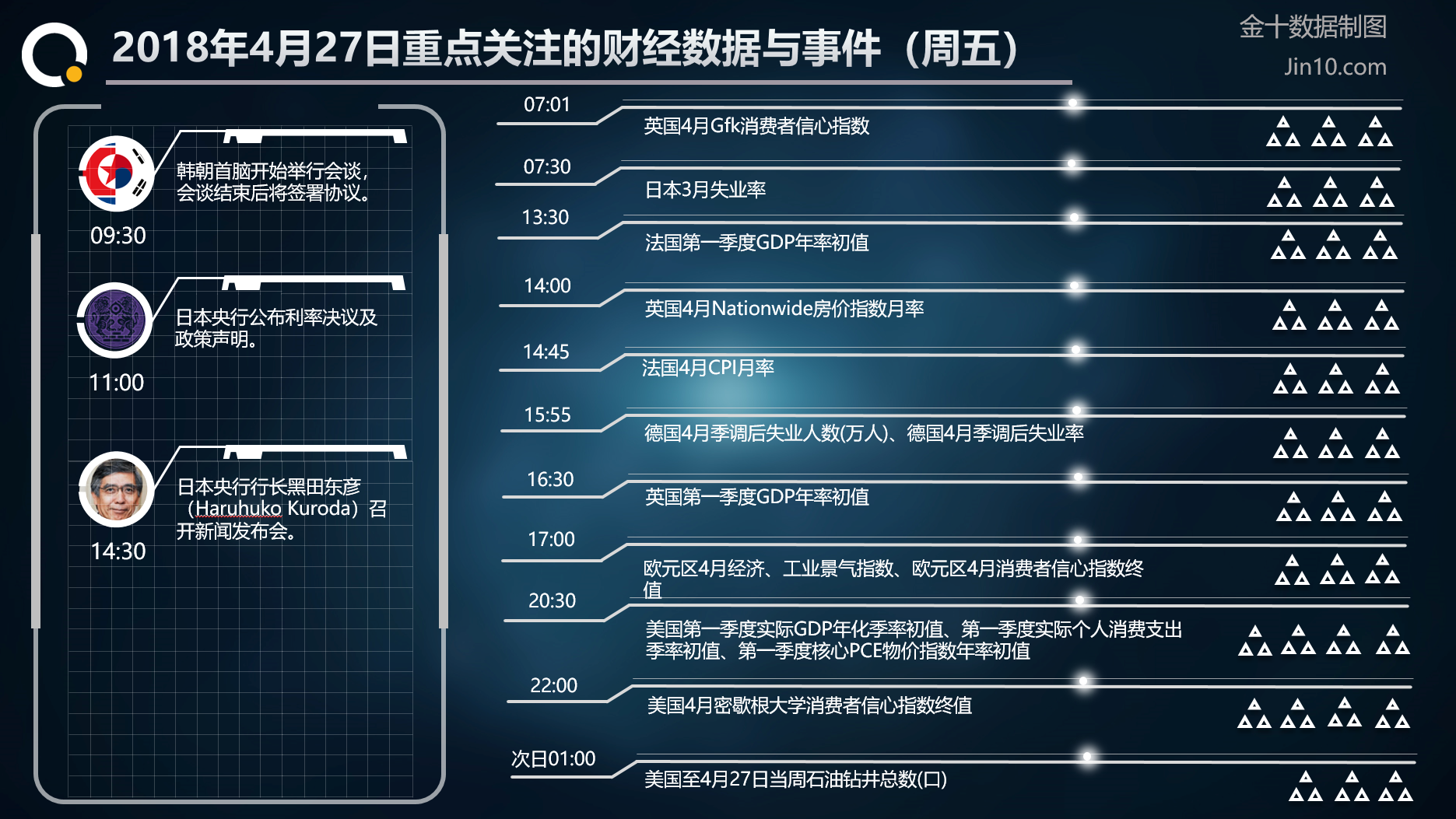 2018年4月27日重点关注的财经数据与事件（周五）

金十数据制图
Jin10.com

韩朝首脑开始举行会谈，会谈结束后将签署协议。
09:30

日本央行公布利率决议及政策声明。
11:00

日本央行行长黑田东彦（Haruhuko Kuroda）召开新闻发布会。
14:30

07:01
英国4月Gfk消费者信心指数

07:30
日本3月失业率

13:30
法国第一季度GDP年率初值

14:00
英国4月Nationwide房价指数月率

14:45
法国4月CPI月率

15:55
德国4月季调后失业人数(万人)、德国4月季调后失业率

16:30
英国第一季度GDP年率初值

17:00
欧元区4月经济、工业景气指数、欧元区4月消费者信心指数终值

20:30
美国第一季度实际GDP年化季率初值、第一季度实际个人消费支出季率初值、第一季度核心PCE物价指数年率初值

22:00
美国4月密歇根大学消费者信心指数终值

次日01:00
美国至4月27日当周石油钻井总数(口)